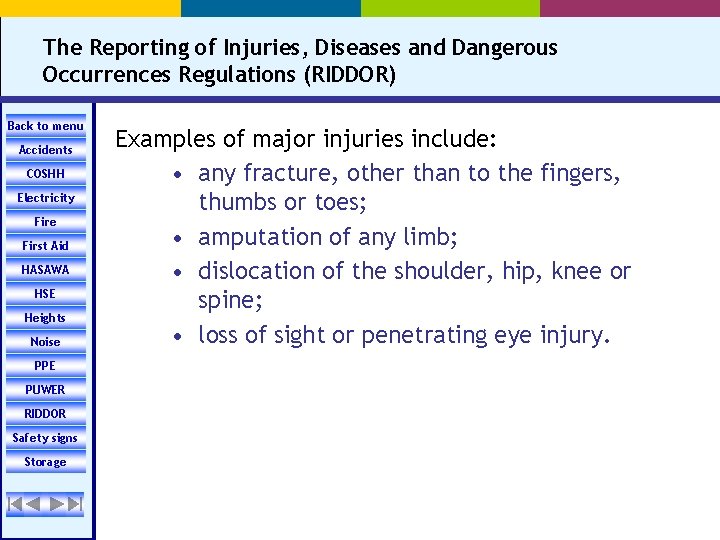 The Reporting of Injuries, Diseases and Dangerous Occurrences Regulations (RIDDOR)

Back to menu
Accidents
COSHH
Electricity
Fire
First Aid
HASAWA
HSE
Heights
Noise
PPE
PUWER
RIDDOR
Safety signs
Storage

Examples of major injuries include:
• any fracture, other than to the fingers, thumbs or toes;
• amputation of any limb;
• dislocation of the shoulder, hip, knee or spine;
• loss of sight or penetrating eye injury.